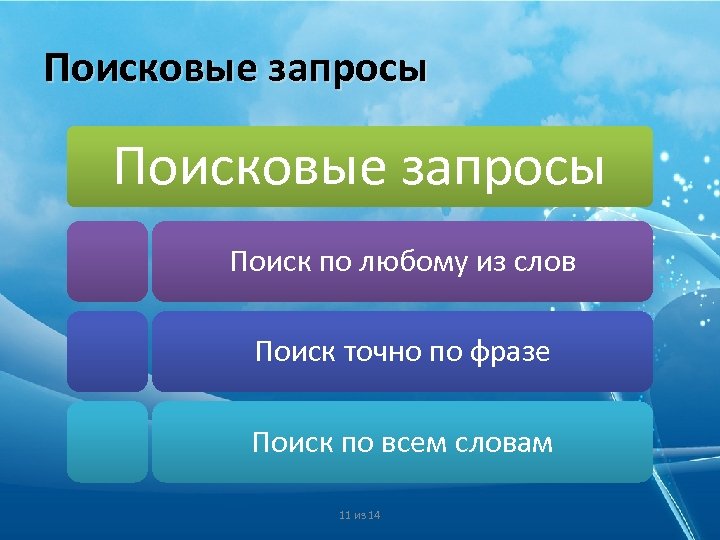 Поисковые запросы

Поисковые запросы

Поиск по любому из слов

Поиск точно по фразе

Поиск по всем словам

11 из 14